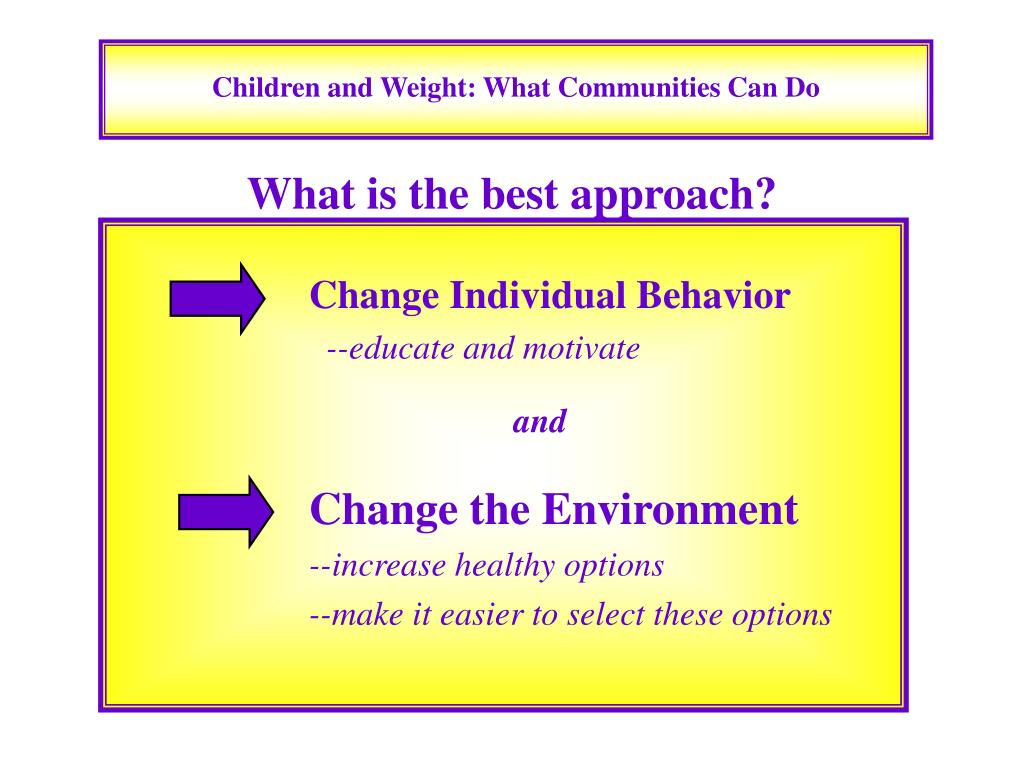 Children and Weight: What Communities Can Do

What is the best approach?

Change Individual Behavior

--educate and motivate

and

Change the Environment

--increase healthy options

--make it easier to select these options